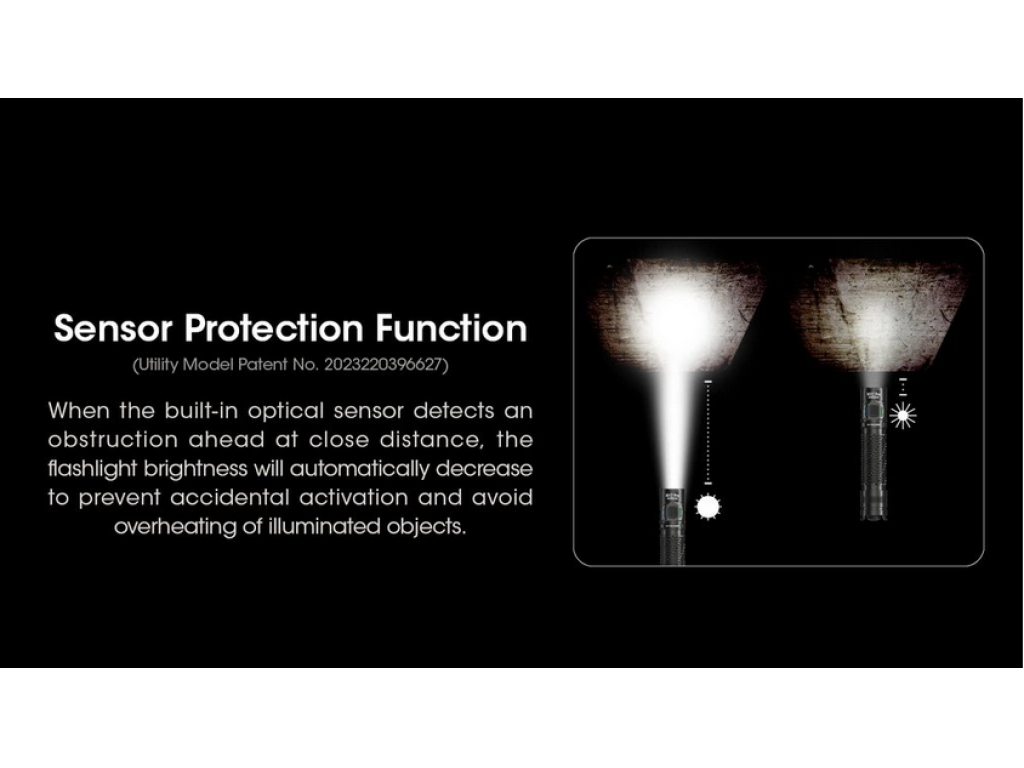 Sensor Protection Function
(Utility Model Patent No. 2023220396627)

When the built-in optical sensor detects an obstruction ahead at close distance, the flashlight brightness will automatically decrease to prevent accidental activation and avoid overheating of illuminated objects.